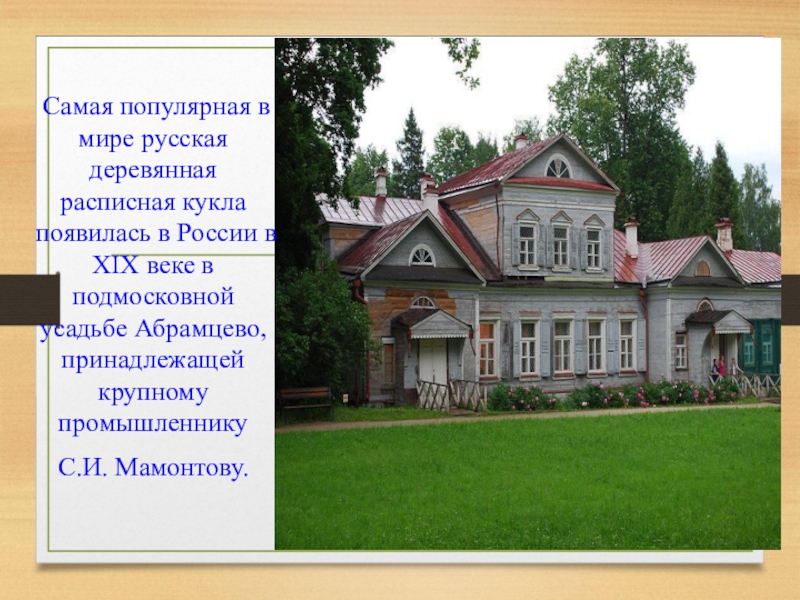 Самая популярная в мире русская деревянная расписная кукла появилась в России в XIX веке в подмосковной усадьбе Абрамцево, принадлежащей крупному промышленнику

С.И. Мамонтову.